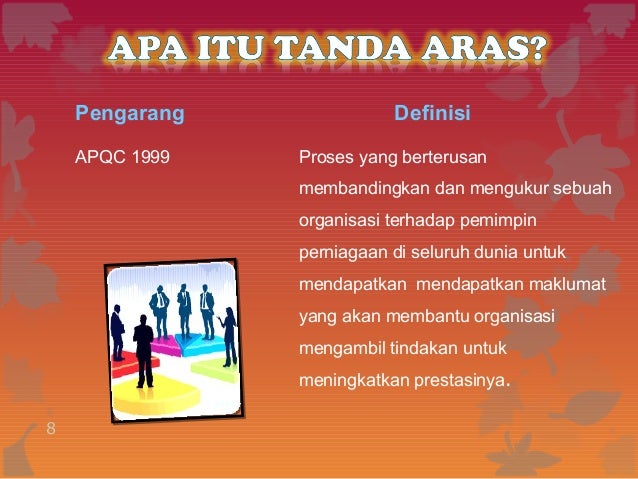 APA ITU TANDA ARAS?

| Pengarang | Definisi |
|---|---|
| APQC 1999 | Proses yang berterusan membandingkan dan mengukur sebuah organisasi terhadap pemimpin perniagaan di seluruh dunia untuk mendapatkan mendapatkan maklumat yang akan membantu organisasi mengambil tindakan untuk meningkatkan prestasinya. |

8